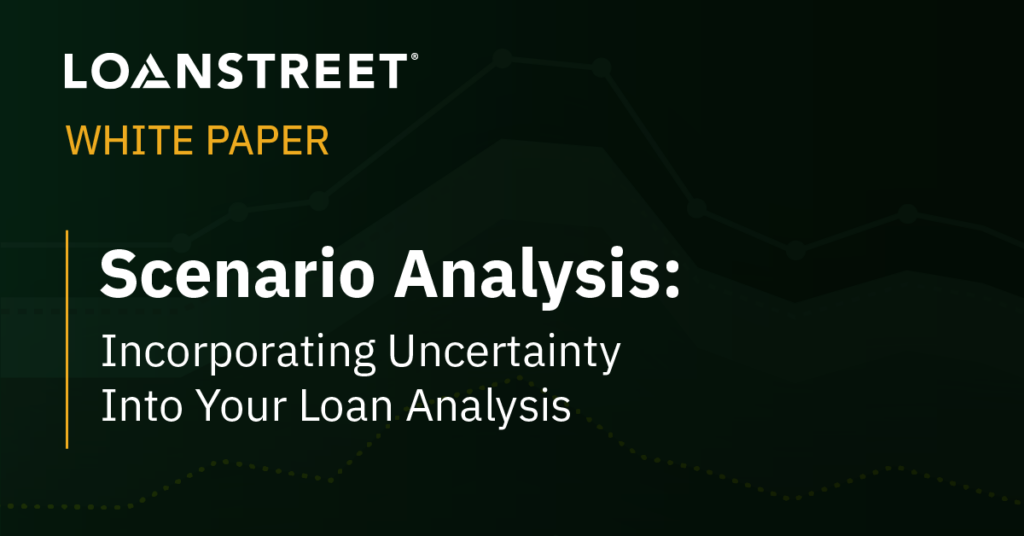 LOANSTREET®

WHITE PAPER

Scenario Analysis:

Incorporating Uncertainty Into Your Loan Analysis